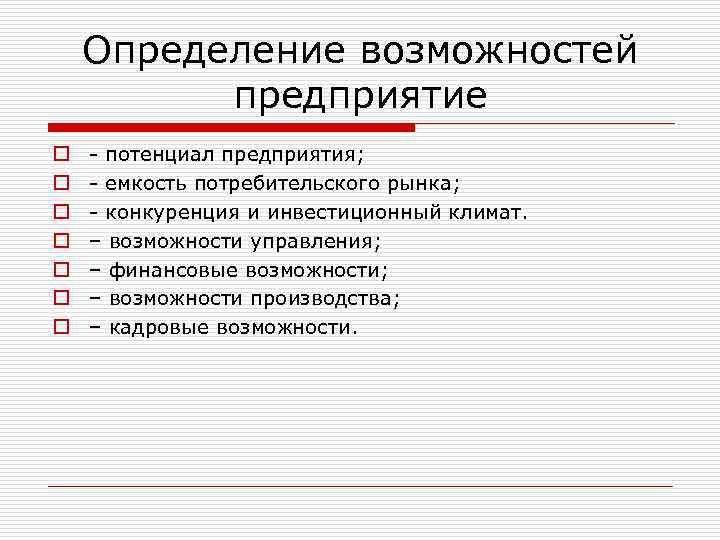 Определение возможностей предприятие

- потенциал предприятия;
- емкость потребительского рынка;
- конкуренция и инвестиционный климат.
– возможности управления;
– финансовые возможности;
– возможности производства;
– кадровые возможности.